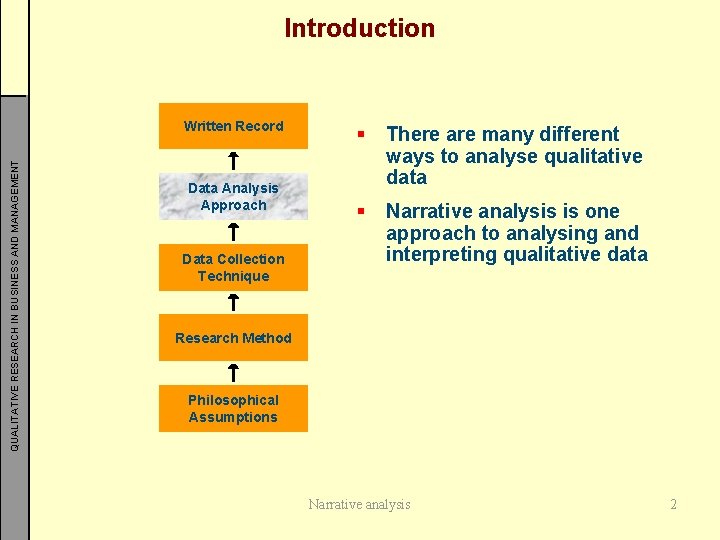 QUALITATIVE RESEARCH IN BUSINESS AND MANAGEMENT

Introduction

Written Record

Data Analysis Approach

Data Collection Technique

Research Method

Philosophical Assumptions

▪ There are many different ways to analyse qualitative data

▪ Narrative analysis is one approach to analysing and interpreting qualitative data

Narrative analysis

2